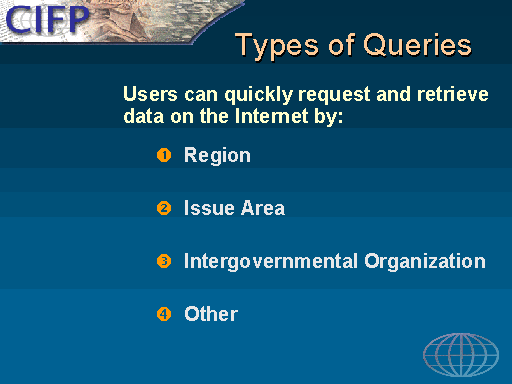 CIFP

Types of Queries

Users can quickly request and retrieve data on the Internet by:

1 Region

2 Issue Area

3 Intergovernmental Organization

4 Other